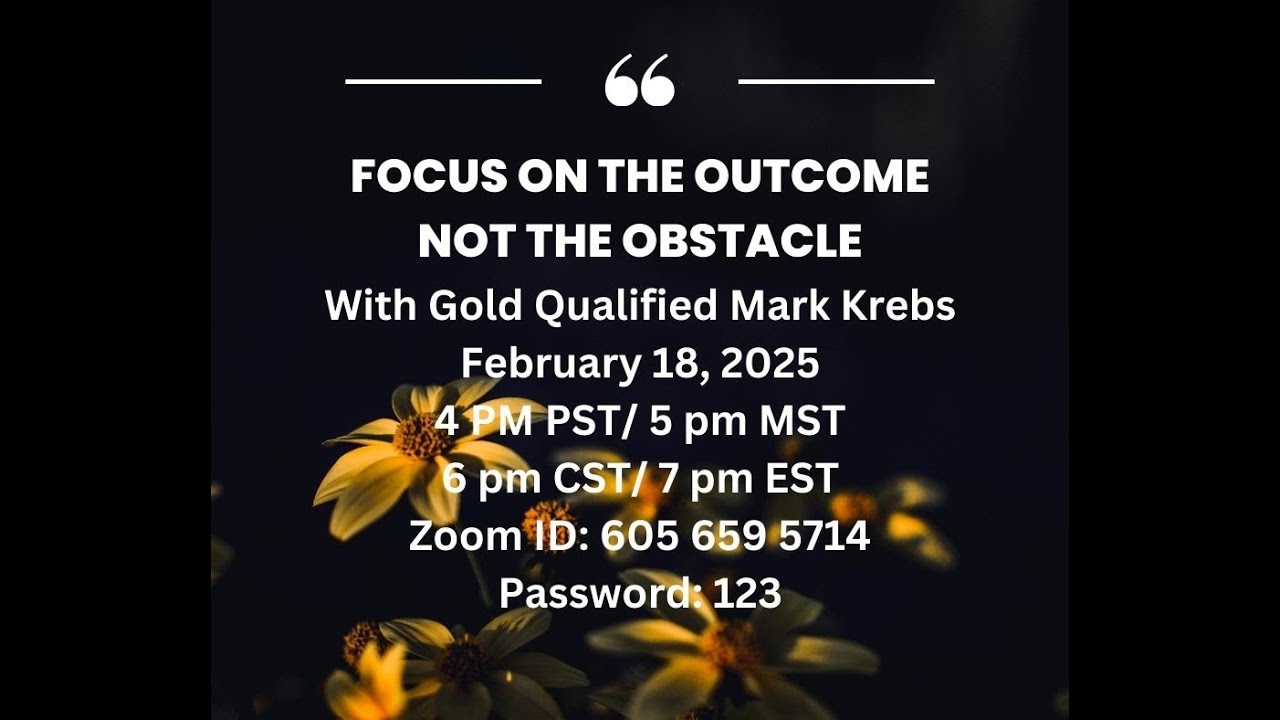 “

FOCUS ON THE OUTCOME NOT THE OBSTACLE

With Gold Qualified Mark Krebs
February 18, 2025
4 PM PST/ 5 pm MST
6 pm CST/ 7 pm EST
Zoom ID: 605 659 5714
Password: 123